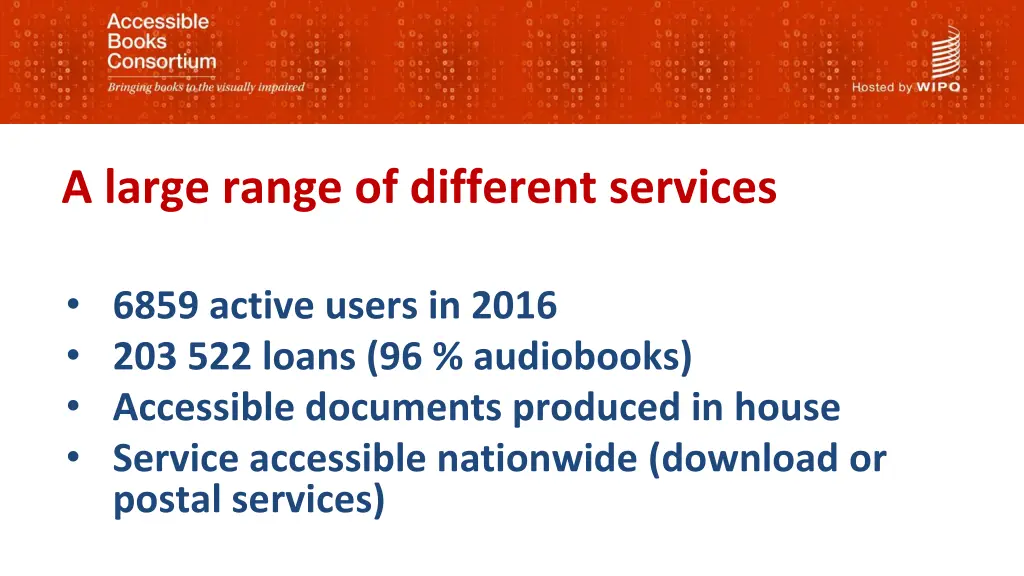 Accessible
Books
Consortium
Bringing books to the visually impaired

Hosted by WIPO

A large range of different services

• 6859 active users in 2016
• 203 522 loans (96 % audiobooks)
• Accessible documents produced in house
• Service accessible nationwide (download or postal services)